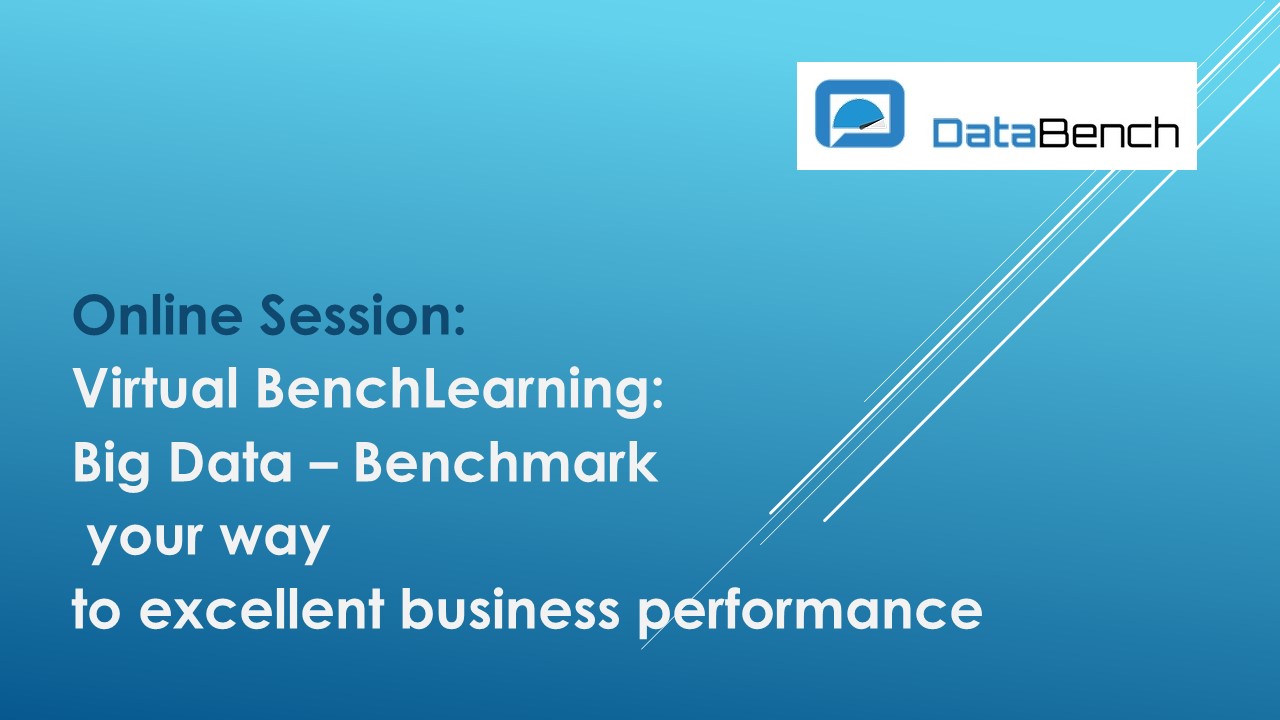 DataBench

Online Session:
Virtual BenchLearning:
Big Data – Benchmark
your way
to excellent business performance